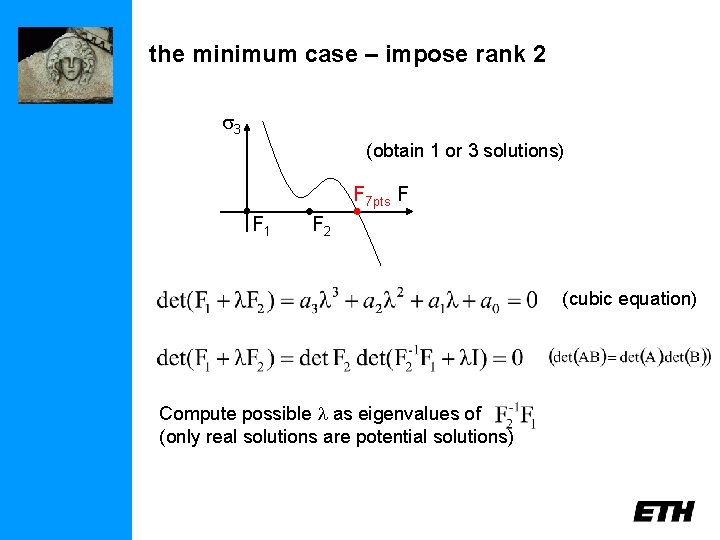 the minimum case – impose rank 2

$\sigma_3$

(obtain 1 or 3 solutions)

$F_{7pts}$ F

$F_1$ $F_2$

$\det(F_1 + \lambda F_2) = a_3\lambda^3 + a_2\lambda^2 + a_1\lambda + a_0 = 0$ (cubic equation)

$\det(F_1 + \lambda F_2) = \det F_2 \det(F_2^{-1}F_1 + \lambda I) = 0$ $(\det(AB) = \det(A)\det(B))$

Compute possible $\lambda$ as eigenvalues of $F_2^{-1}F_1$
(only real solutions are potential solutions)

ETH